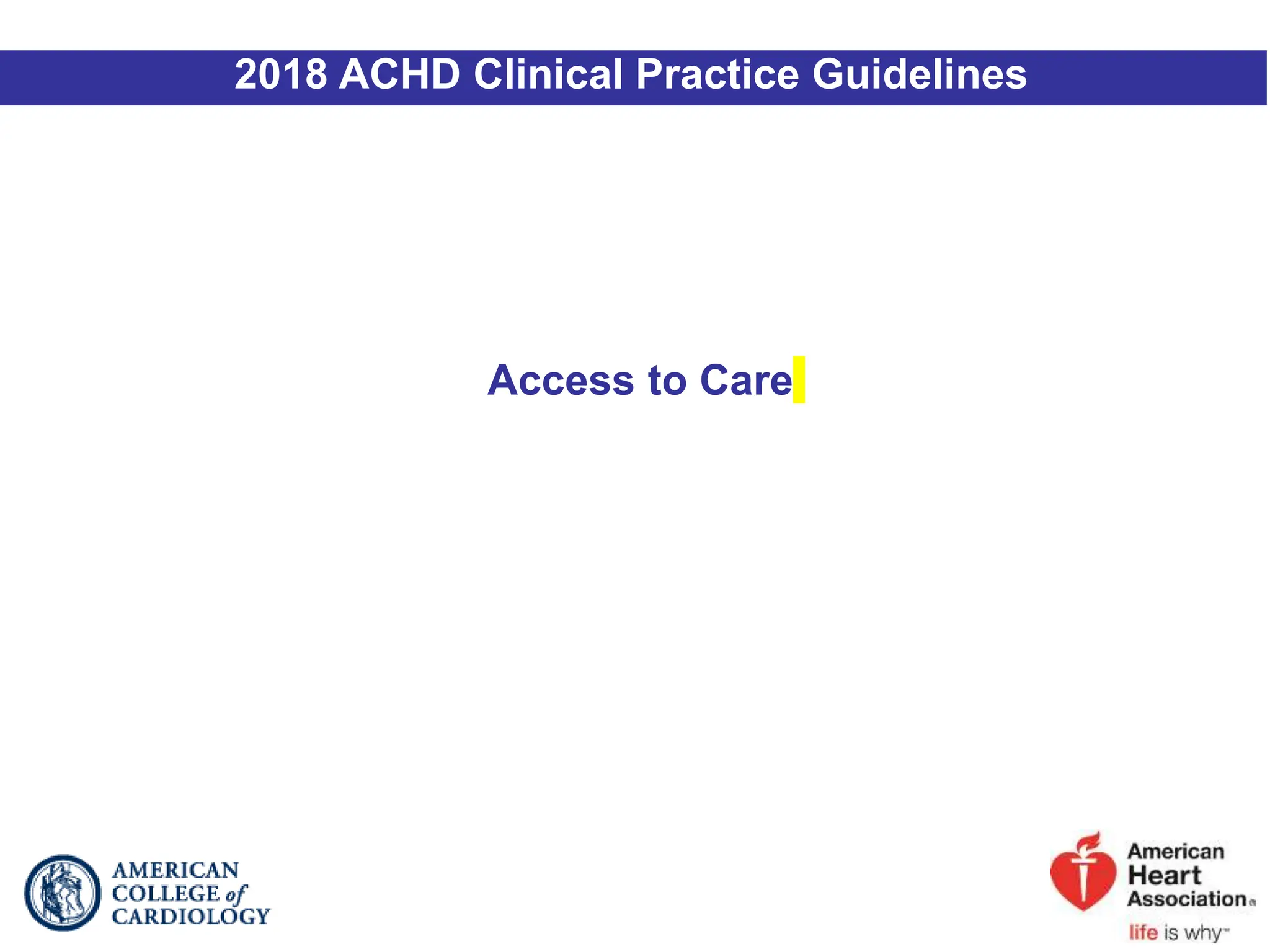 2018 ACHD Clinical Practice Guidelines

Access to Care

AMERICAN COLLEGE of CARDIOLOGY

American Heart Association®
life is why™